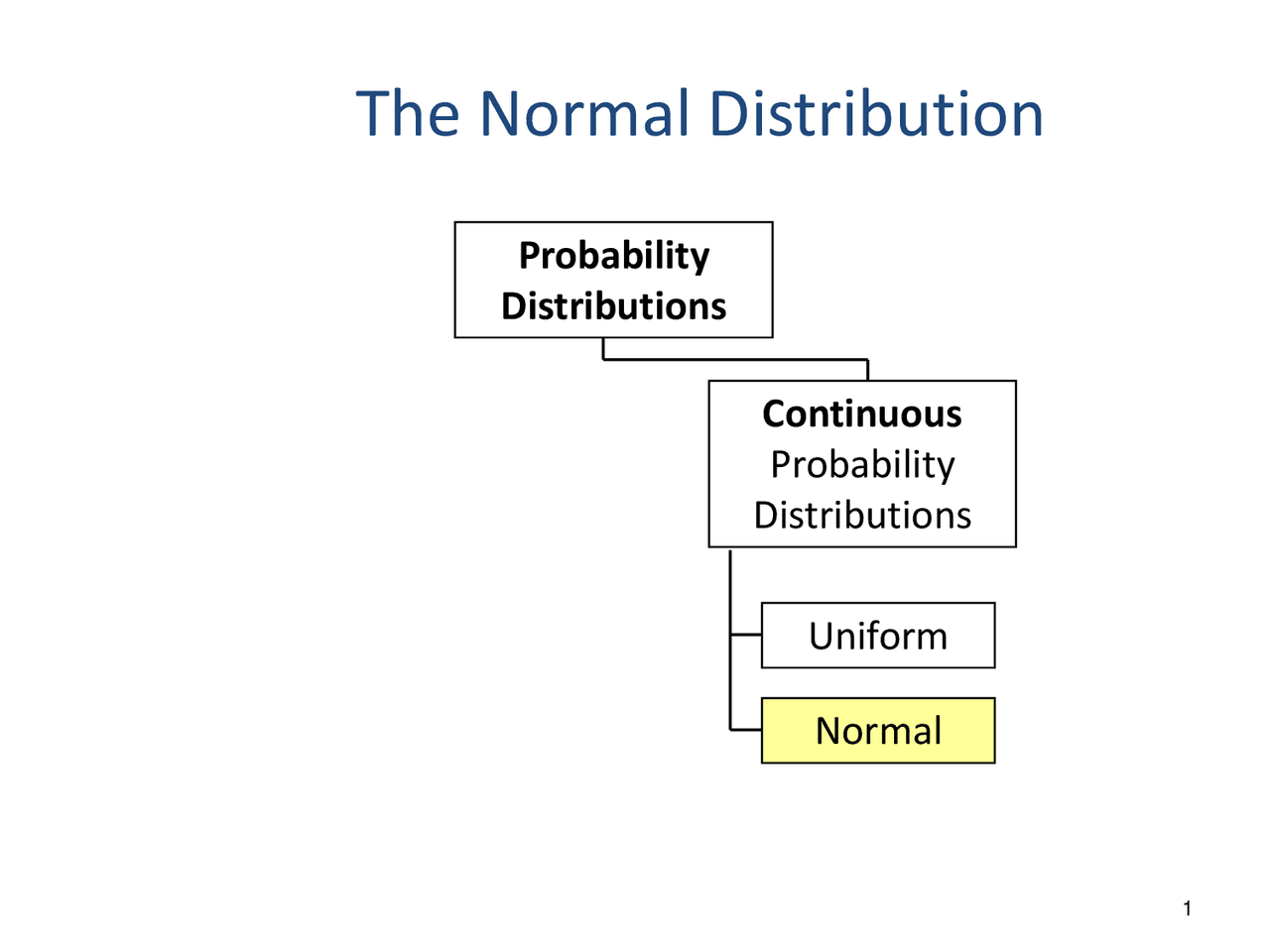 The Normal Distribution

Probability Distributions

Continuous Probability Distributions

Uniform

Normal

1